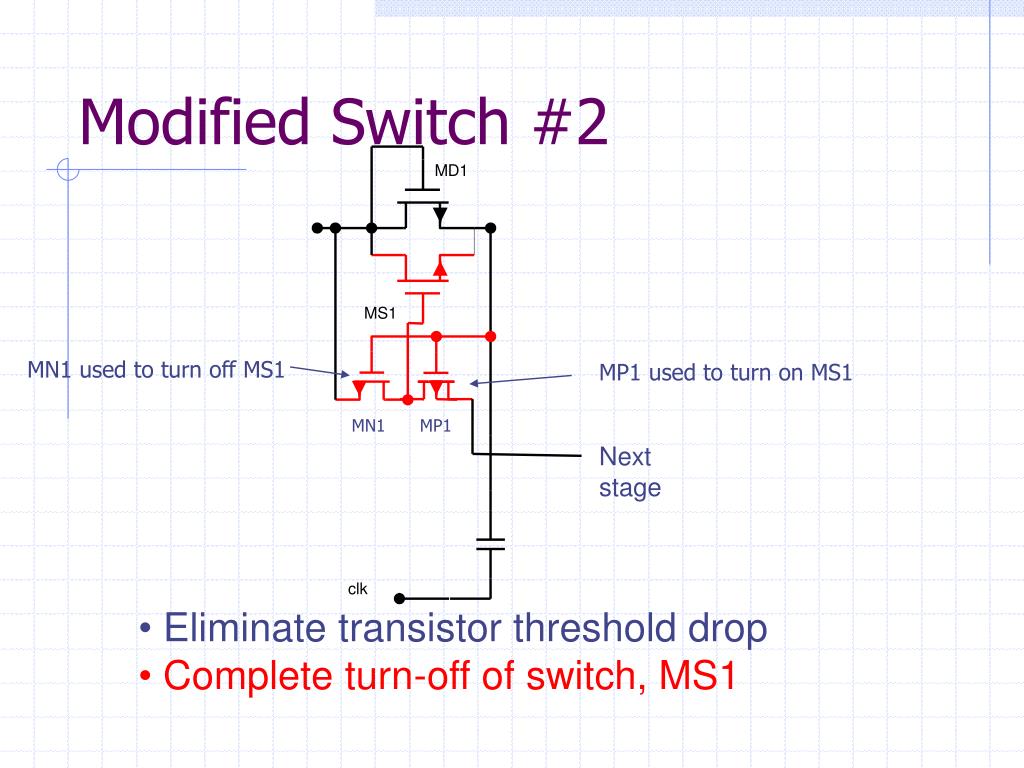 Modified Switch #2

MD1

MS1

MN1 used to turn off MS1

MP1 used to turn on MS1

MN1

MP1

Next stage

clk

• Eliminate transistor threshold drop
• Complete turn-off of switch, MS1